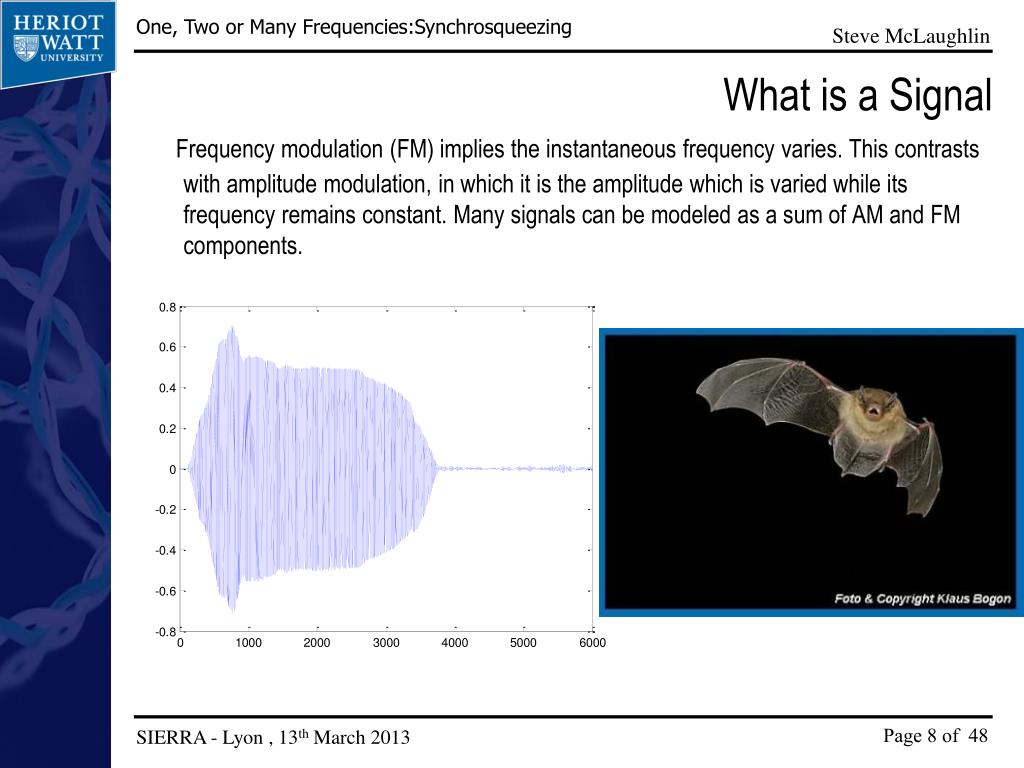 HERIOT WATT UNIVERSITY

One, Two or Many Frequencies:Synchrosqueezing

Steve McLaughlin

What is a Signal

Frequency modulation (FM) implies the instantaneous frequency varies. This contrasts with amplitude modulation, in which it is the amplitude which is varied while its frequency remains constant. Many signals can be modeled as a sum of AM and FM components.

0.8
0.6
0.4
0.2
0
-0.2
-0.4
-0.6
-0.8
0 1000 2000 3000 4000 5000 6000

Foto & Copyright Klaus Bogon

SIERRA - Lyon , 13$^{th}$ March 2013

Page 8 of 48